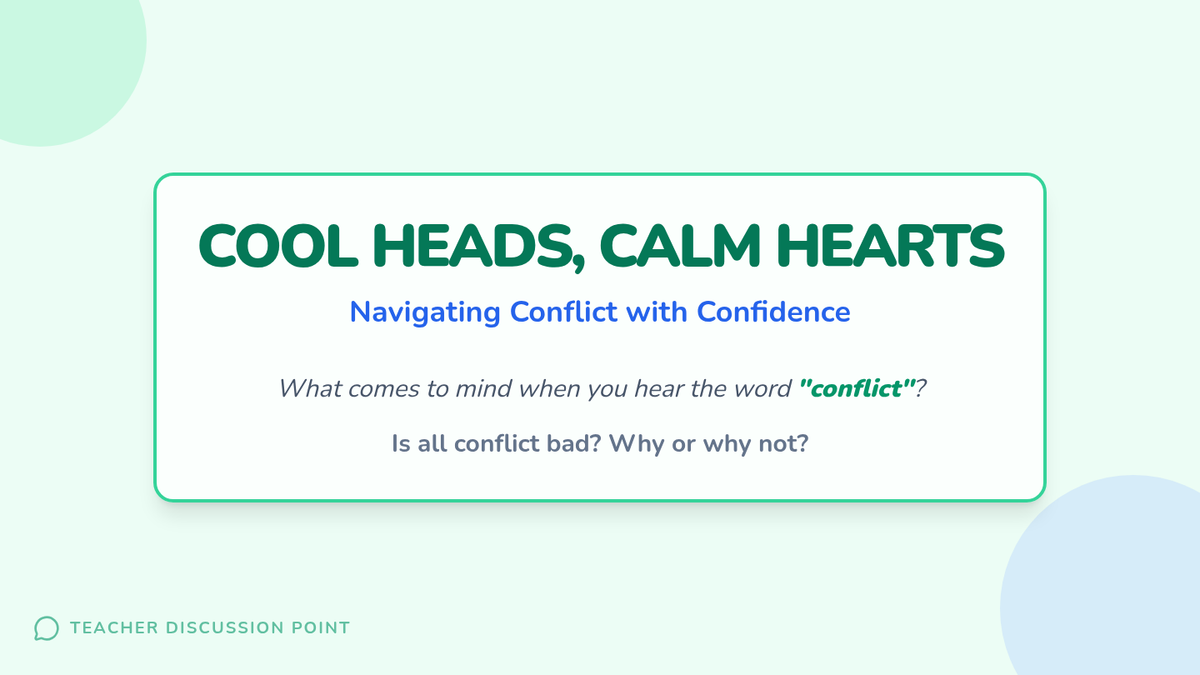 COOL HEADS, CALM HEARTS

Navigating Conflict with Confidence

What comes to mind when you hear the word "conflict"?

Is all conflict bad? Why or why not?

TEACHER DISCUSSION POINT